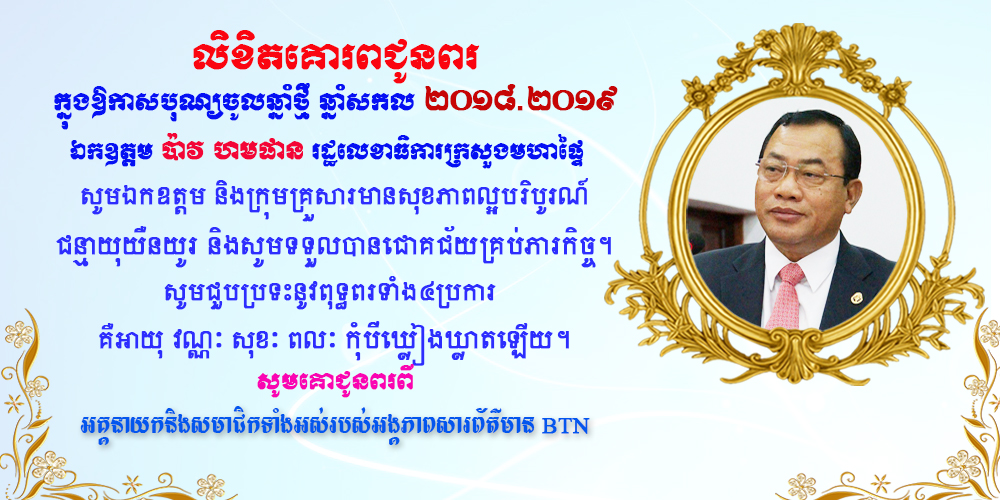 លិខិតគោរពជូនពរ

ក្នុងឱកាសបុណ្យចូលឆ្នាំថ្មី ឆ្នាំសកល ២០១៨.២០១៩

ឯកឧត្តម ប៉ាវ ហមផាន រដ្ឋលេខាធិការក្រសួងមហាផ្ទៃ

សូមឯកឧត្តម និងក្រុមគ្រួសារមានសុខភាពល្អបរិបូរណ៍ ជន្មាយុយឺនយូរ និងសូមទទួលបានជោគជ័យគ្រប់ភារកិច្ច។ សូមជួបប្រទះនូវពុទ្ធពរទាំង៤ប្រការ គឺអាយុ វណ្ណៈ សុខៈ ពលៈ កុំបីឃ្លៀងឃ្លាតឡើយ។

សូមគោរពជូនពរពី

អគ្គនាយកនិងសមាជិកទាំងអស់របស់អង្គភាពសារព័ត៌មាន BTN